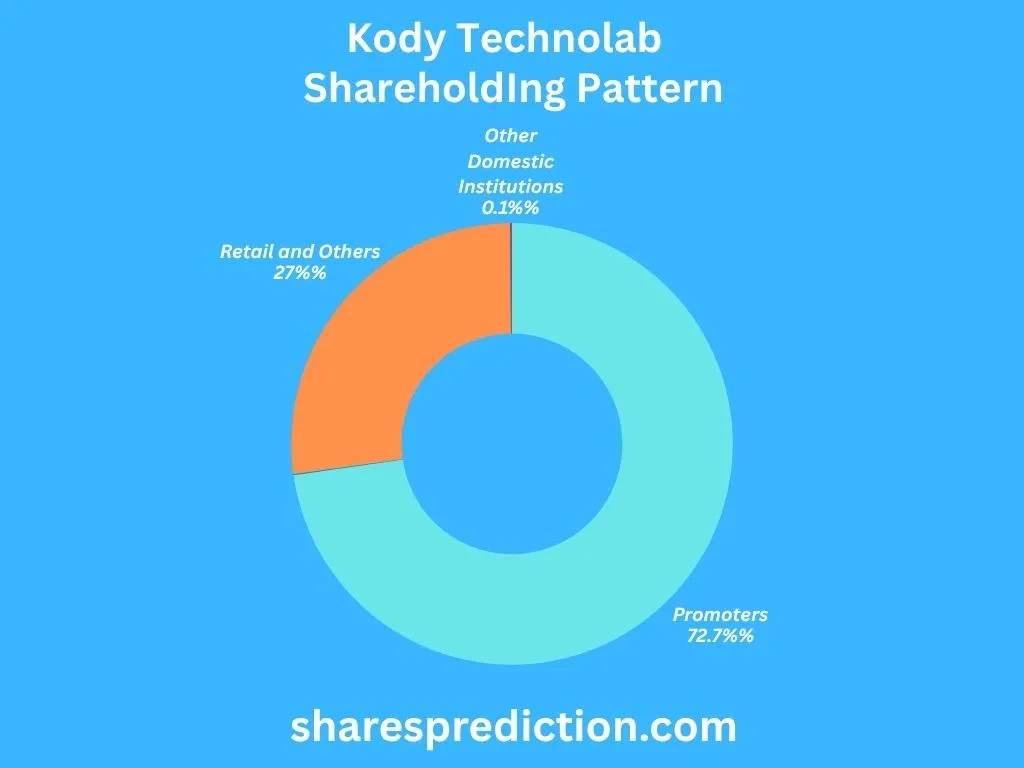 Kody Technolab ShareholdIng Pattern

Other Domestic Institutions 0.1%%

Retail and Others 27%%

Promoters 72.7%%

sharesprediction.com